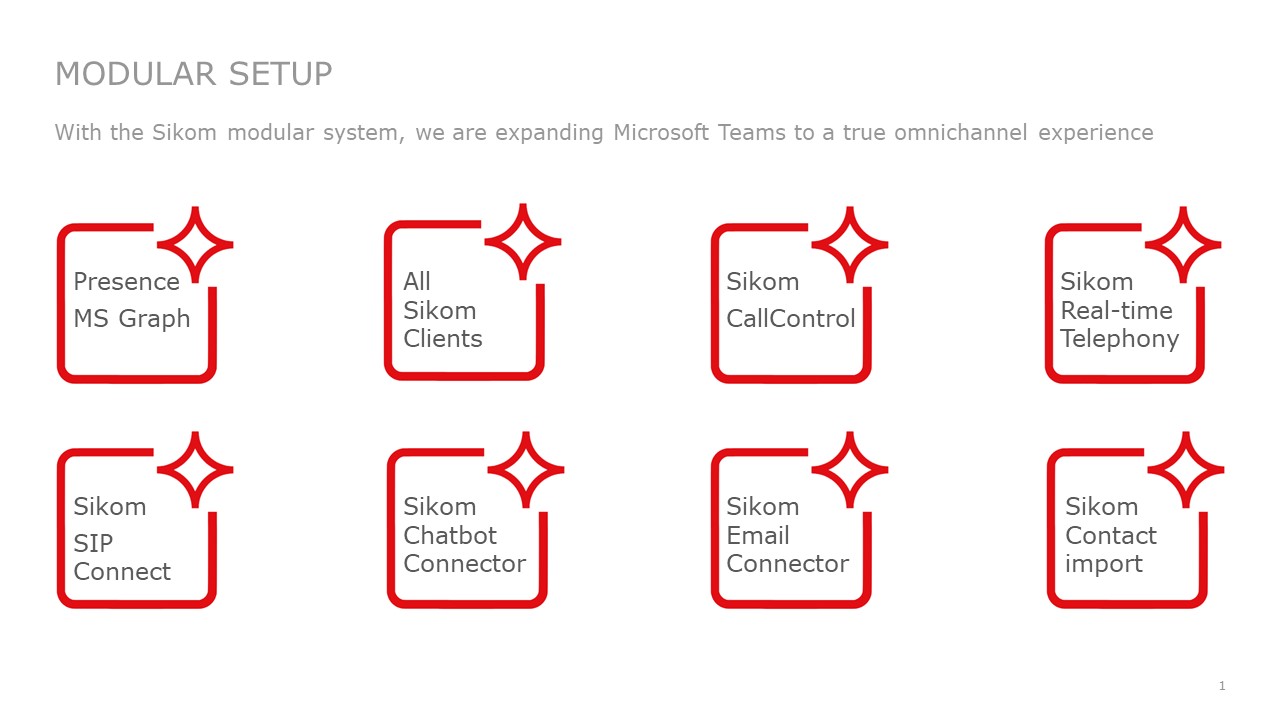 MODULAR SETUP

With the Sikom modular system, we are expanding Microsoft Teams to a true omnichannel experience

Presence
MS Graph

All
Sikom
Clients

Sikom
CallControl

Sikom
Real-time
Telephony

Sikom
SIP
Connect

Sikom
Chatbot
Connector

Sikom
Email
Connector

Sikom
Contact
import

1